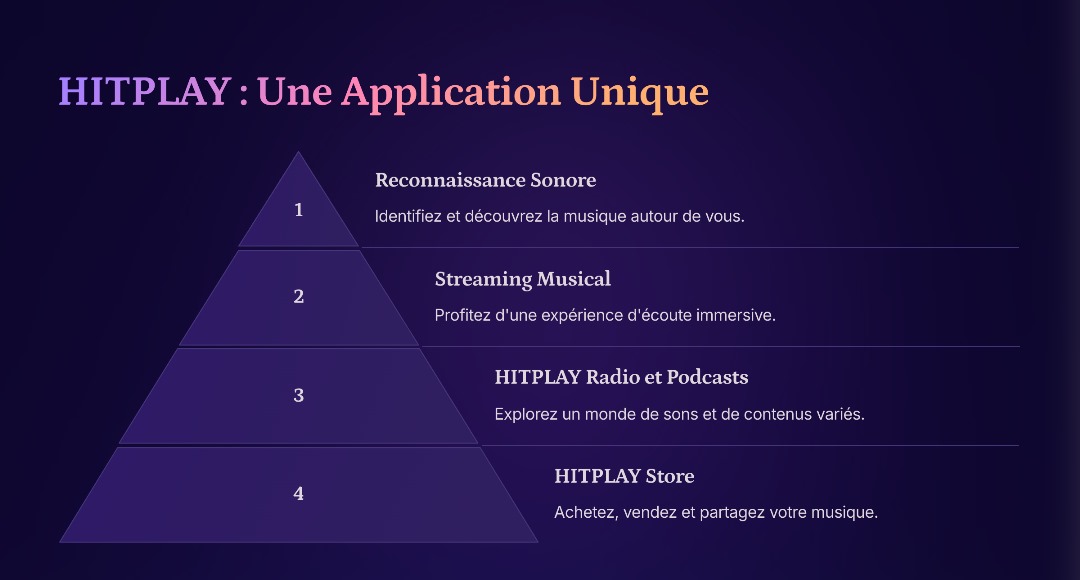 HITPLAY : Une Application Unique

1

Reconnaissance Sonore

Identifiez et découvrez la musique autour de vous.

2

Streaming Musical

Profitez d'une expérience d'écoute immersive.

3

HITPLAY Radio et Podcasts

Explorez un monde de sons et de contenus variés.

4

HITPLAY Store

Achetez, vendez et partagez votre musique.